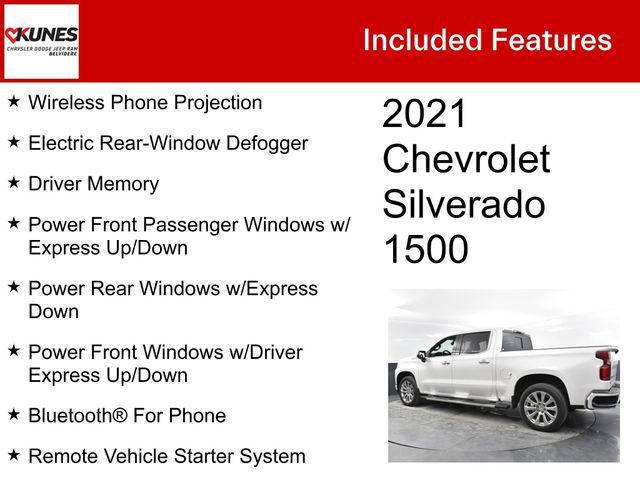 KUNES
CHRYSLER DODGE JEEP RAM
BELVIDERE

Included Features

★ Wireless Phone Projection

★ Electric Rear-Window Defogger

★ Driver Memory

★ Power Front Passenger Windows w/ Express Up/Down

★ Power Rear Windows w/Express Down

★ Power Front Windows w/Driver Express Up/Down

★ Bluetooth® For Phone

★ Remote Vehicle Starter System

2021 Chevrolet Silverado 1500